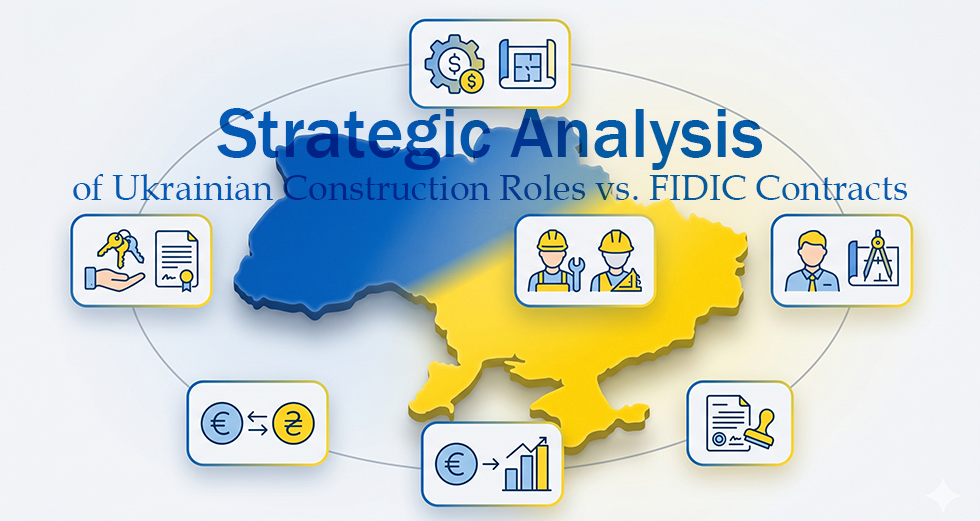 Strategic Analysis
of Ukrainian Construction Roles vs. FIDIC Contracts